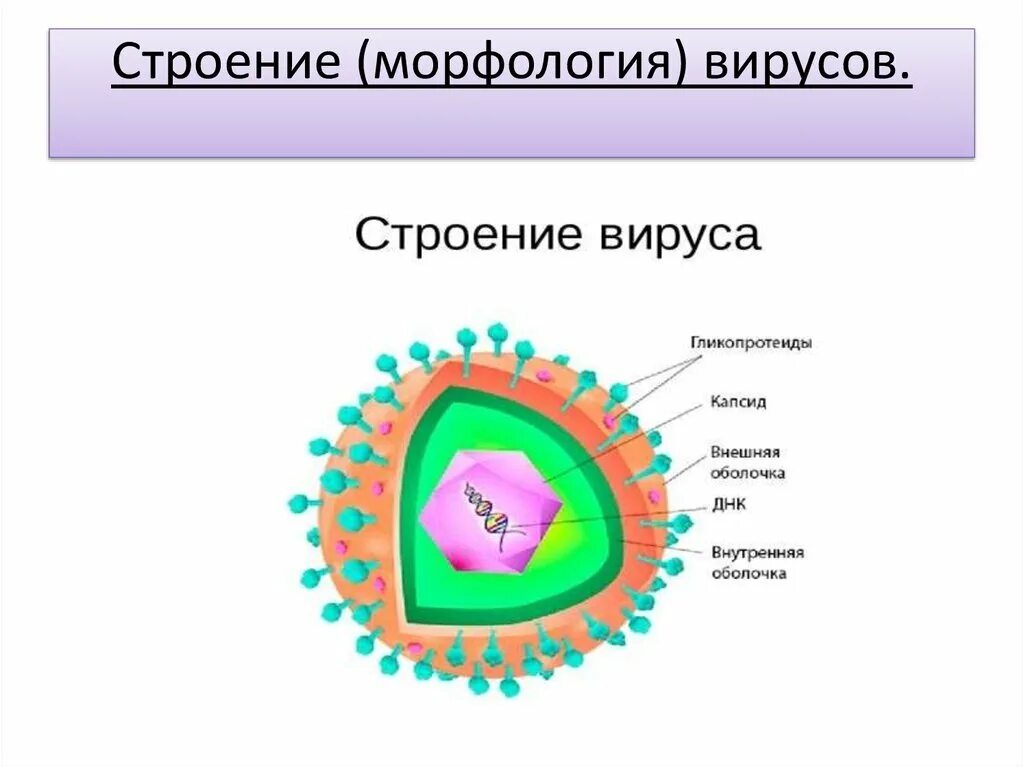 Строение (морфология) вирусов.

Строение вируса

Гликопротеиды

Капсид

Внешняя оболочка

ДНК

Внутренняя оболочка